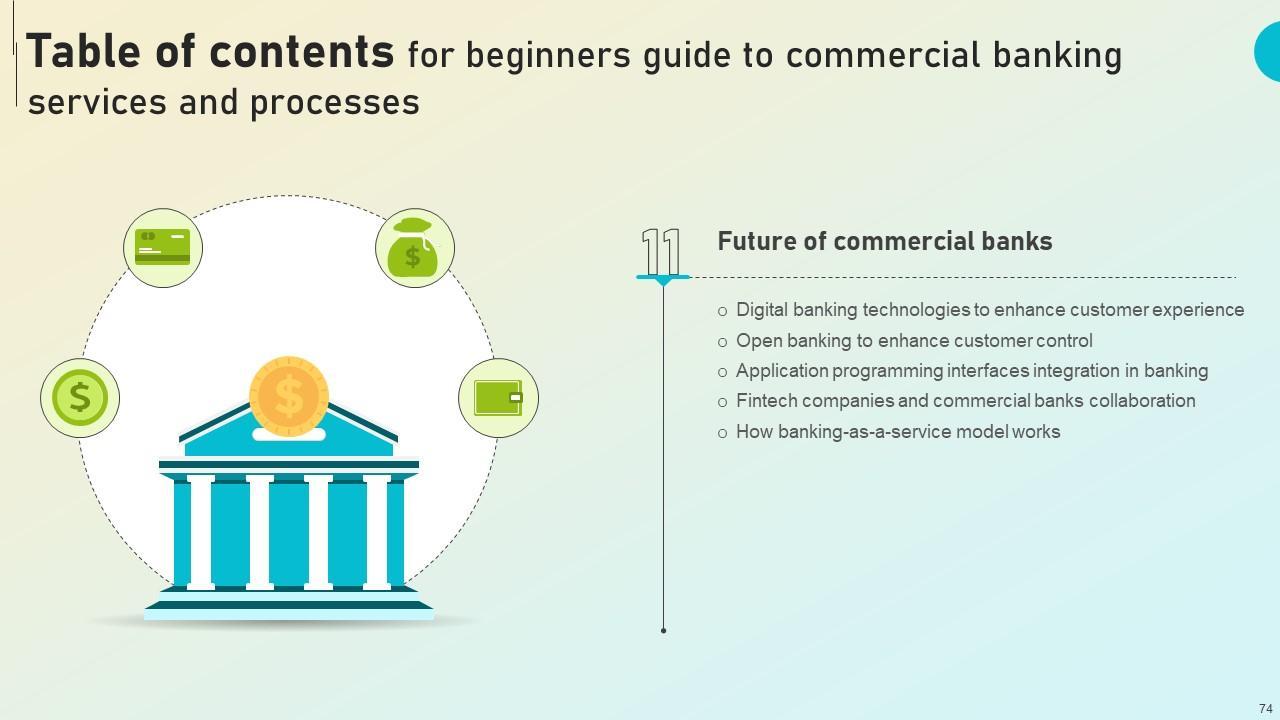 Table of contents for beginners guide to commercial banking services and processes

11

Future of commercial banks

o Digital banking technologies to enhance customer experience
o Open banking to enhance customer control
o Application programming interfaces integration in banking
o Fintech companies and commercial banks collaboration
o How banking-as-a-service model works

74